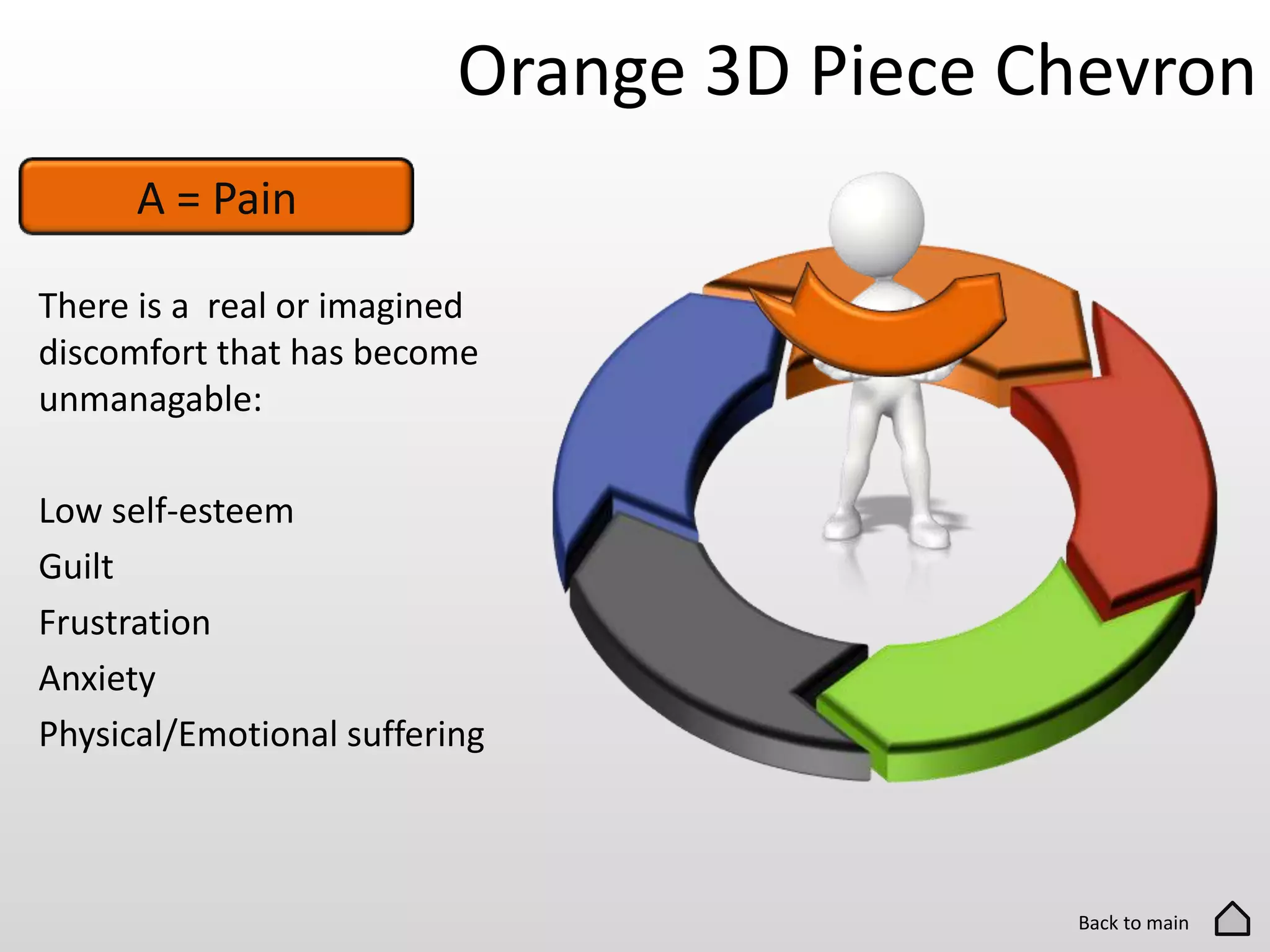 Orange 3D Piece Chevron

A = Pain

There is a  real or imagined discomfort that has become unmanagable:

Low self-esteem

Guilt

Frustration

Anxiety

Physical/Emotional suffering

Back to main